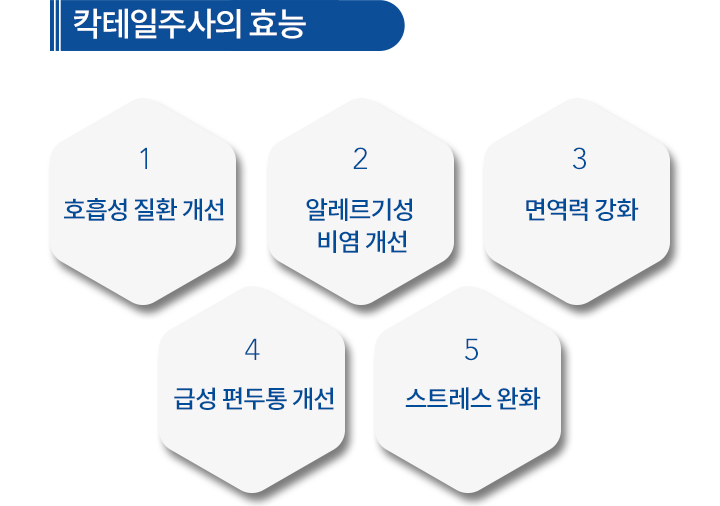 칵테일주사의 효능

1
호흡성 질환 개선

2
알레르기성 비염 개선

3
면역력 강화

4
급성 편두통 개선

5
스트레스 완화